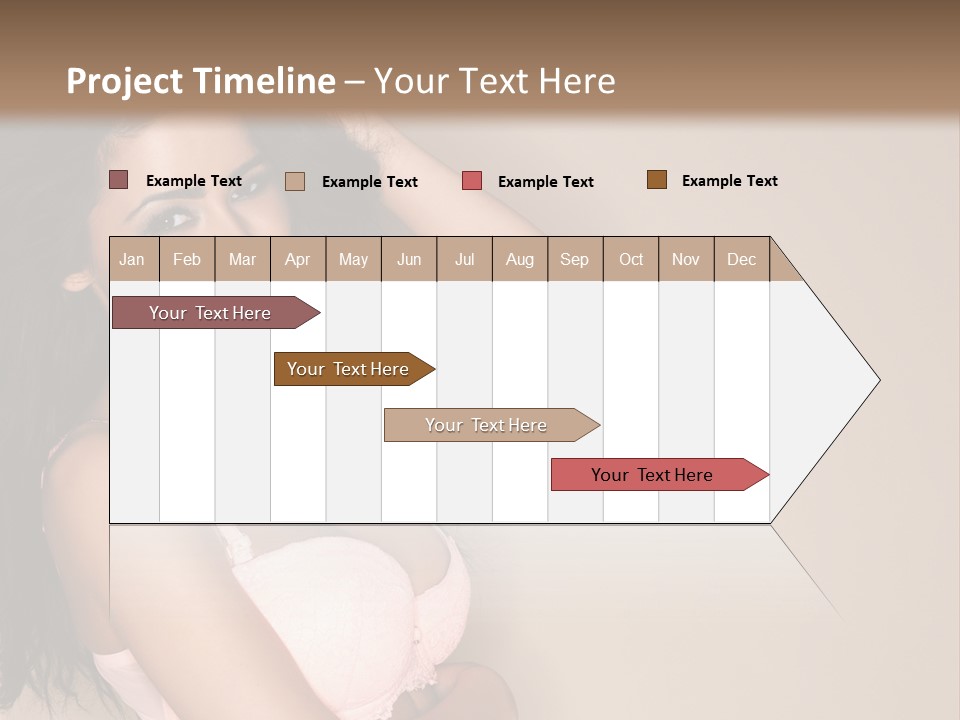 Project Timeline – Your Text Here

Example Text
Example Text
Example Text
Example Text

| Jan | Feb | Mar | Apr | May | Jun | Jul | Aug | Sep | Oct | Nov | Dec |
|---|---|---|---|---|---|---|---|---|---|---|---|

Your Text Here
Your Text Here
Your Text Here
Your Text Here